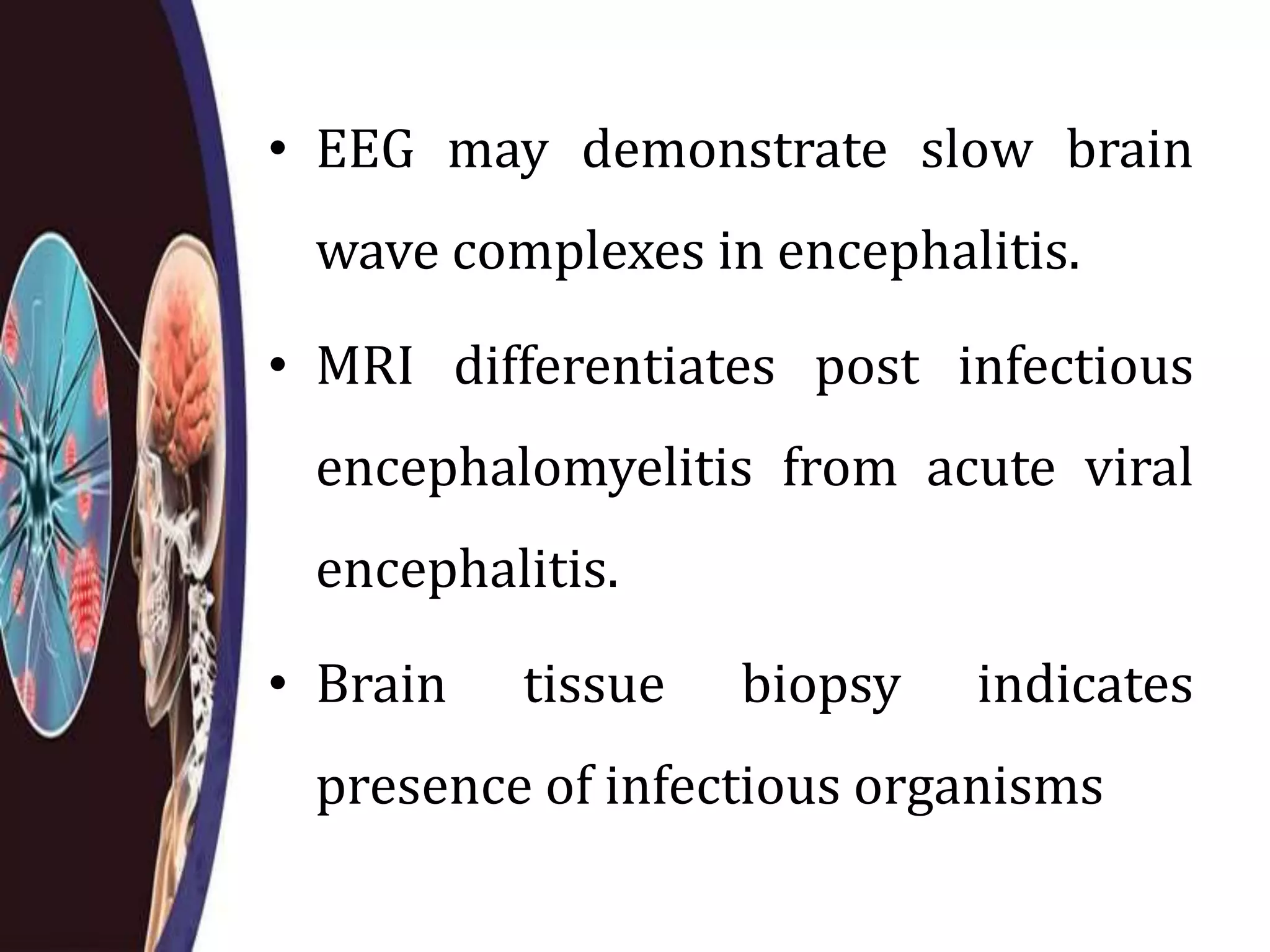 • EEG may demonstrate slow brain wave complexes in encephalitis.

• MRI differentiates post infectious encephalomyelitis from acute viral encephalitis.

• Brain tissue biopsy indicates presence of infectious organisms